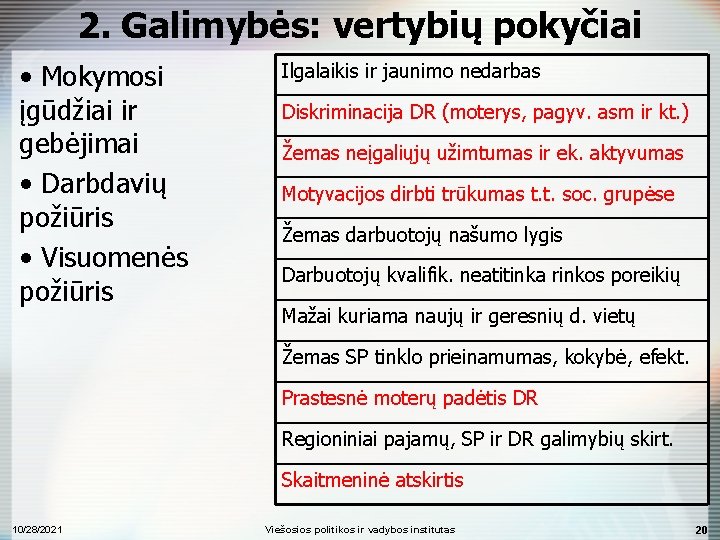 2. Galimybės: vertybių pokyčiai

• Mokymosi įgūdžiai ir gebėjimai
• Darbdavių požiūris
• Visuomenės požiūris

| Ilgalaikis ir jaunimo nedarbas |
|---|
| Diskriminacija DR (moterys, pagyv. asm ir kt.) |
| Žemas neįgaliųjų užimtumas ir ek. aktyvumas |
| Motyvacijos dirbti trūkumas t.t. soc. grupėse |
| Žemas darbuotojų našumo lygis |
| Darbuotojų kvalifik. neatitinka rinkos poreikių |
| Mažai kuriama naujų ir geresnių d. vietų |
| Žemas SP tinklo prieinamumas, kokybė, efekt. |
| Prastesnė moterų padėtis DR |
| Regioniniai pajamų, SP ir DR galimybių skirt. |
| Skaitmeninė atskirtis |

10/28/2021 Viešosios politikos ir vadybos institutas 20